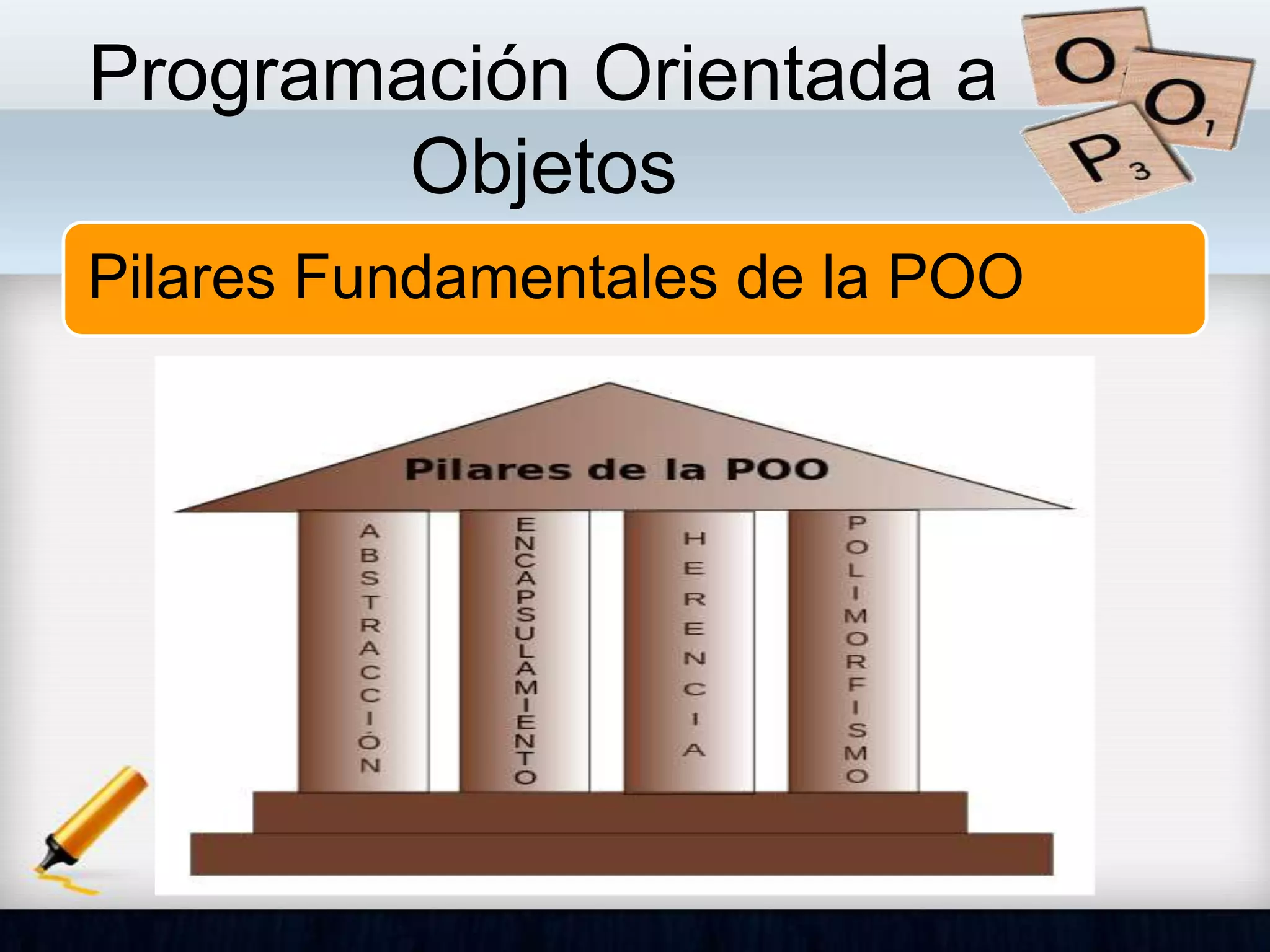 Programación Orientada a Objetos

O O 1 P 3

Pilares Fundamentales de la POO

Pilares de la POO

ABSTRACCIÓN

ENCAPSULAMIENTO

HERENCIA

POLIMORFISMO